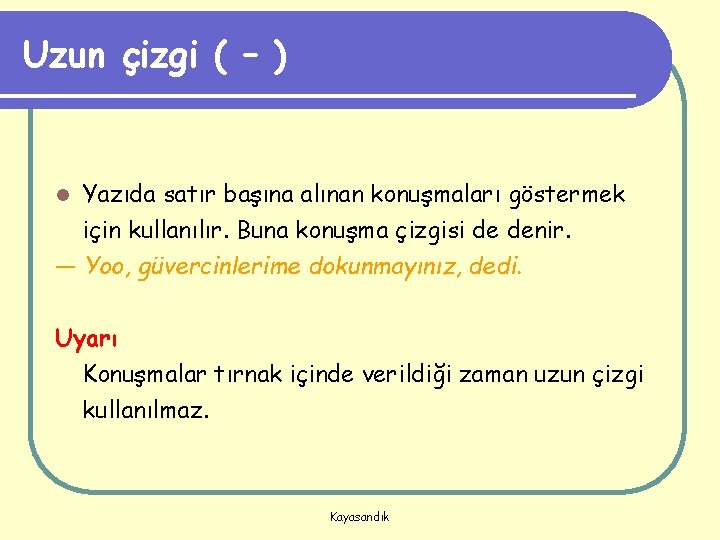 Uzun çizgi ( – )

Yazıda satır başına alınan konuşmaları göstermek için kullanılır. Buna konuşma çizgisi de denir.

— Yoo, güvercinlerime dokunmayınız, dedi.

Uyarı

Konuşmalar tırnak içinde verildiği zaman uzun çizgi kullanılmaz.

Kayasandık